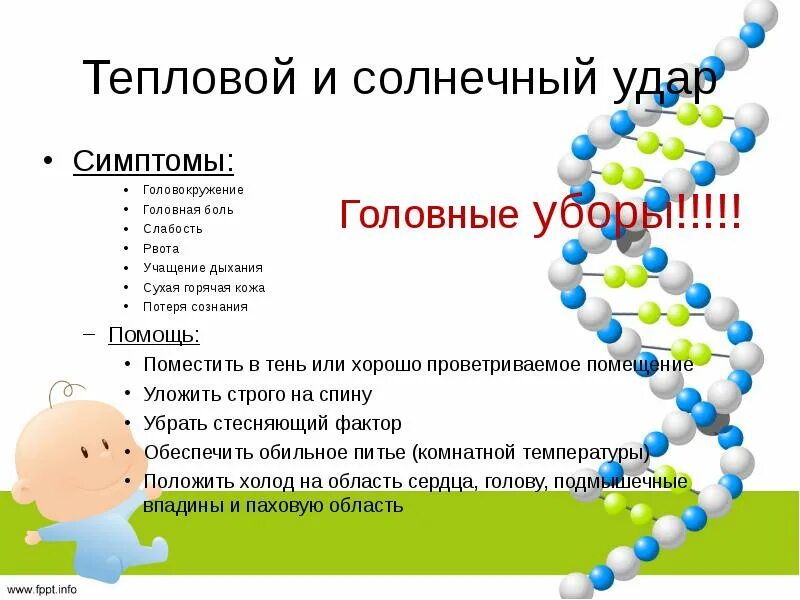 Тепловой и солнечный удар

• Симптомы:
• Головокружение
• Головная боль
• Слабость
• Рвота
• Учащение дыхания
• Сухая горячая кожа
• Потеря сознания

Головные уборы!!!!!

– Помощь:
• Поместить в тень или хорошо проветриваемое помещение
• Уложить строго на спину
• Убрать стесняющий фактор
• Обеспечить обильное питье (комнатной температуры)
• Положить холод на область сердца, голову, подмышечные впадины и паховую область

www.fppt.info